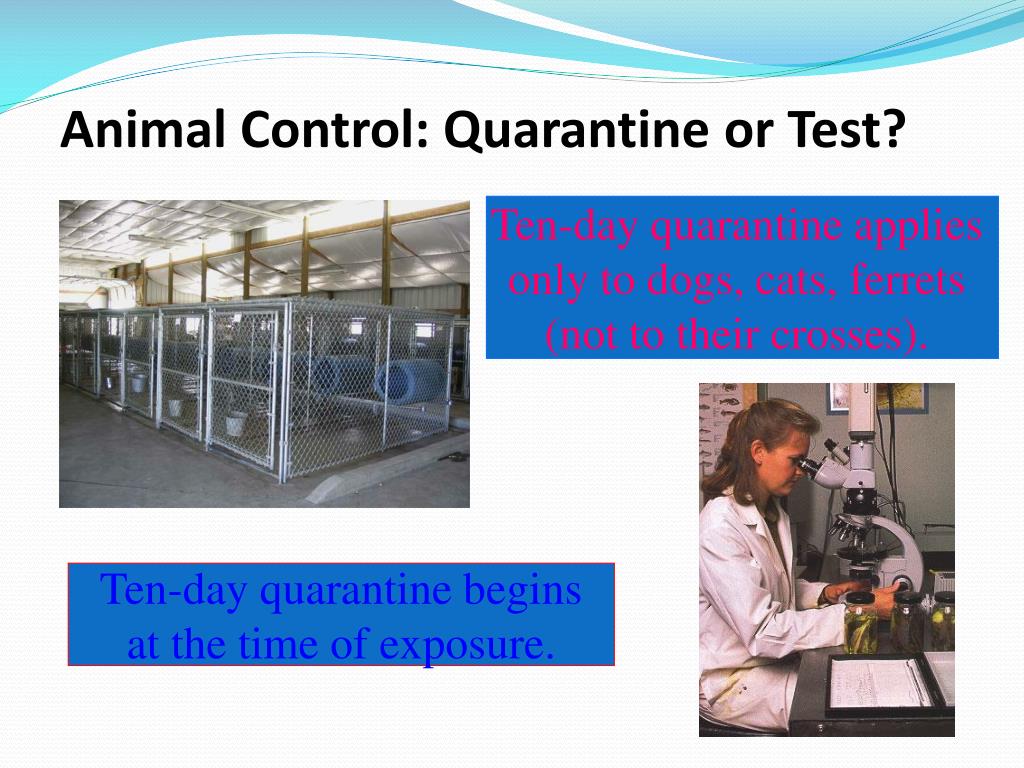 Animal Control: Quarantine or Test?

Ten-day quarantine applies only to dogs, cats, ferrets (not to their crosses).

Ten-day quarantine begins at the time of exposure.